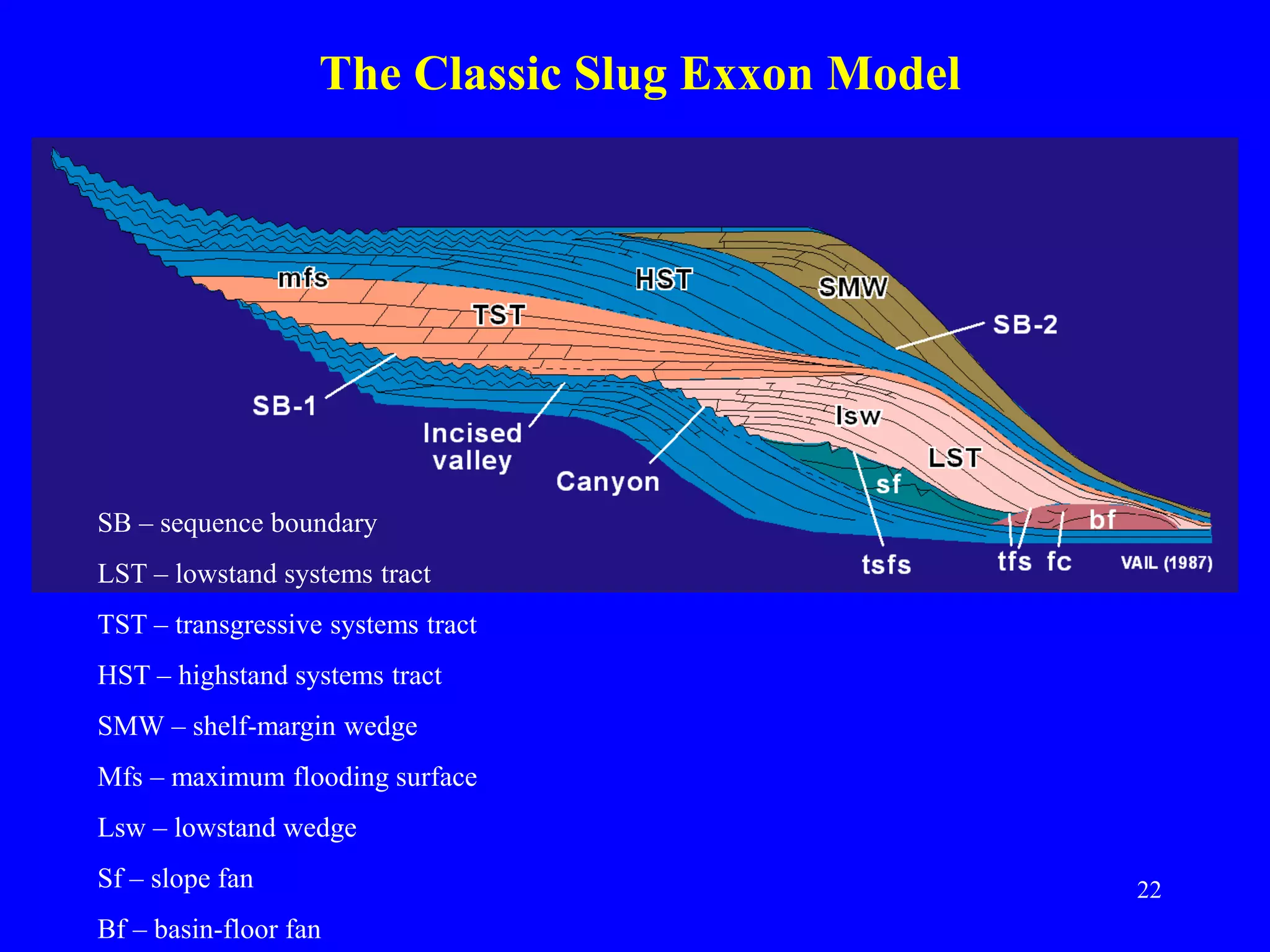 The Classic Slug Exxon Model

mfs
HST
SMW
TST
SB-2
SB-1
Incised valley
Canyon
lsw
LST
sf
bf
tsfs
tfs
fc
VAIL (1987)

SB – sequence boundary

LST – lowstand systems tract

TST – transgressive systems tract

HST – highstand systems tract

SMW – shelf-margin wedge

Mfs – maximum flooding surface

Lsw – lowstand wedge

Sf – slope fan

Bf – basin-floor fan

22